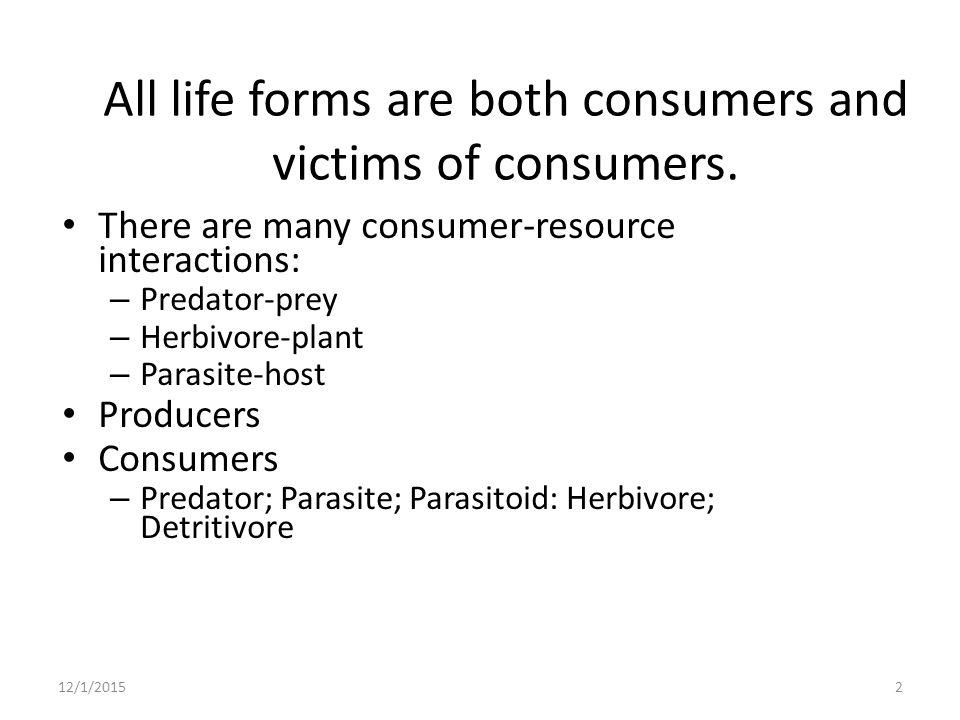 All life forms are both consumers and victims of consumers.

• There are many consumer-resource interactions:
– Predator-prey
– Herbivore-plant
– Parasite-host
• Producers
• Consumers
– Predator; Parasite; Parasitoid: Herbivore; Detritivore

12/1/2015

2